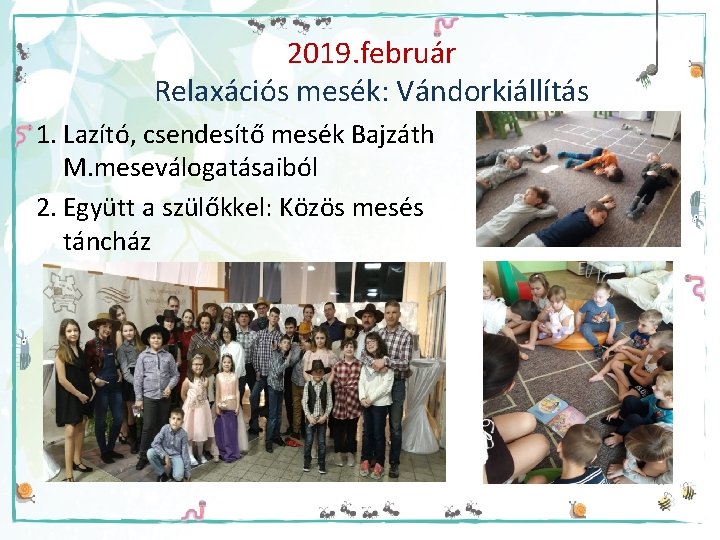 2019.február
Relaxációs mesék: Vándorkiállítás

1. Lazító, csendesítő mesék Bajzáth M.meseválogatásaiból
2. Együtt a szülőkkel: Közös mesés táncház